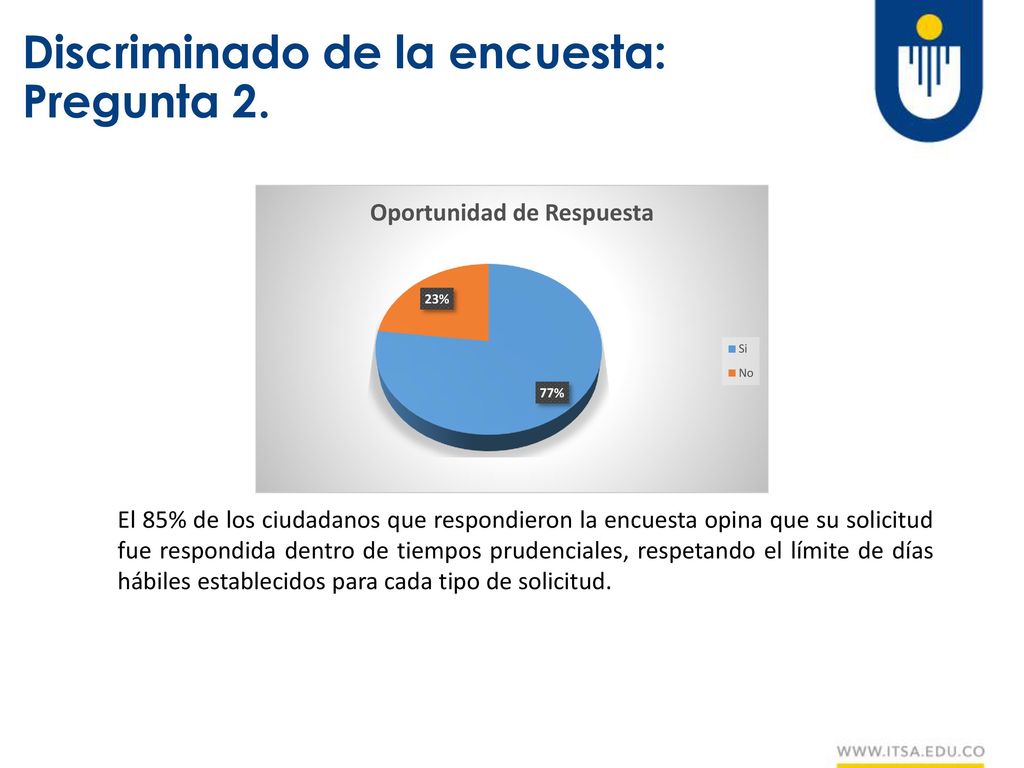 Discriminado de la encuesta:
Pregunta 2.

Oportunidad de Respuesta

23%

77%

Si
No

El 85% de los ciudadanos que respondieron la encuesta opina que su solicitud fue respondida dentro de tiempos prudenciales, respetando el límite de días hábiles establecidos para cada tipo de solicitud.

WWW.ITSA.EDU.CO